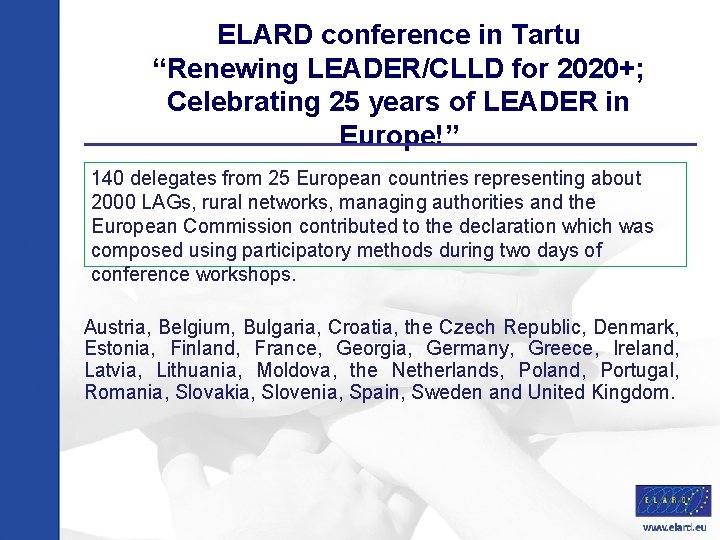 ELARD conference in Tartu
“Renewing LEADER/CLLD for 2020+; Celebrating 25 years of LEADER in Europe!”

140 delegates from 25 European countries representing about 2000 LAGs, rural networks, managing authorities and the European Commission contributed to the declaration which was composed using participatory methods during two days of conference workshops.

Austria, Belgium, Bulgaria, Croatia, the Czech Republic, Denmark, Estonia, Finland, France, Georgia, Germany, Greece, Ireland, Latvia, Lithuania, Moldova, the Netherlands, Poland, Portugal, Romania, Slovakia, Slovenia, Spain, Sweden and United Kingdom.

ELARD

www.elard.eu